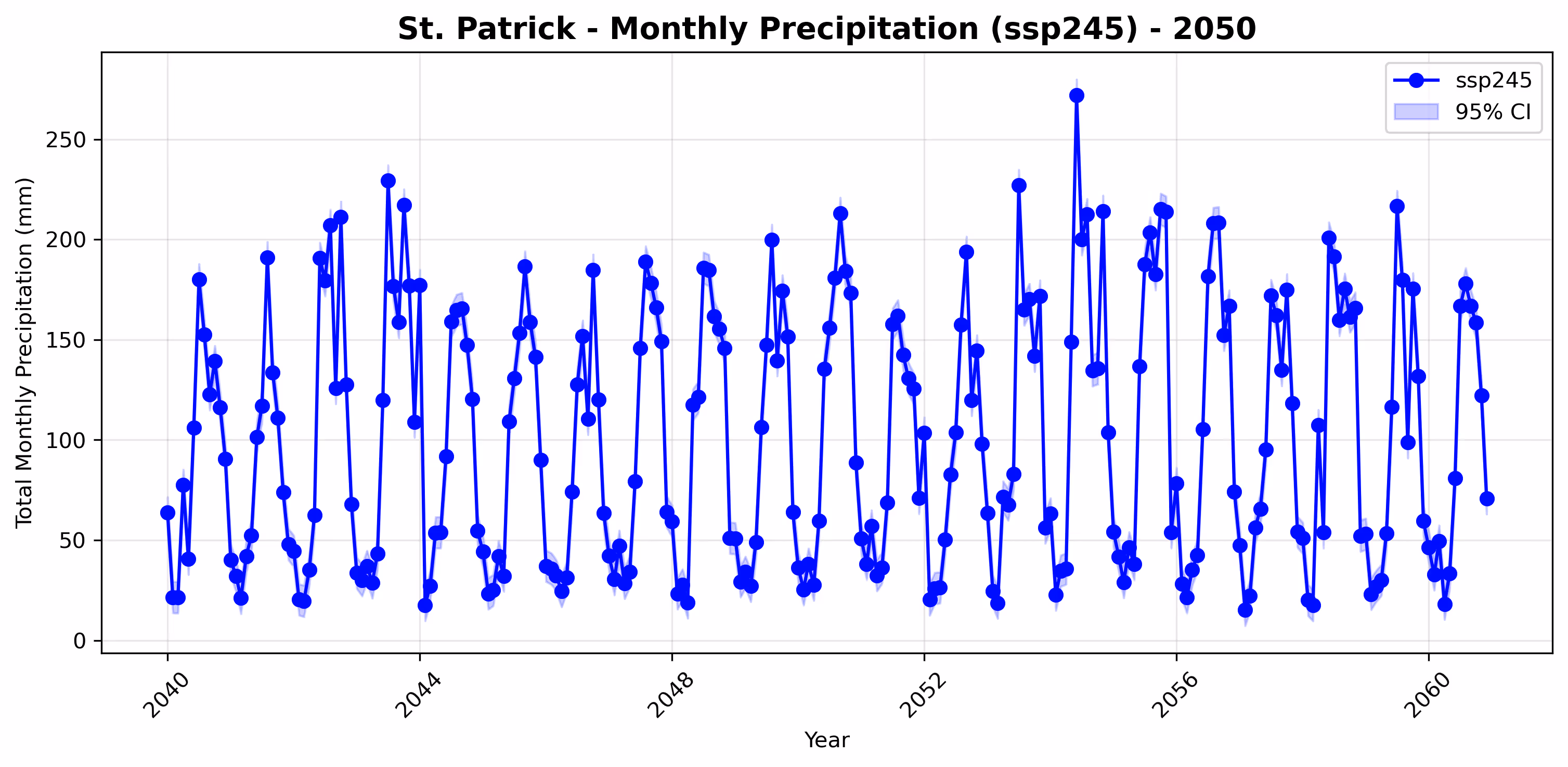 St. Patrick - Monthly Precipitation (ssp245) - 2050

ssp245
95% CI

Total Monthly Precipitation (mm)

250
200
150
100
50
0

2040
2044
2048
2052
2056
2060

Year